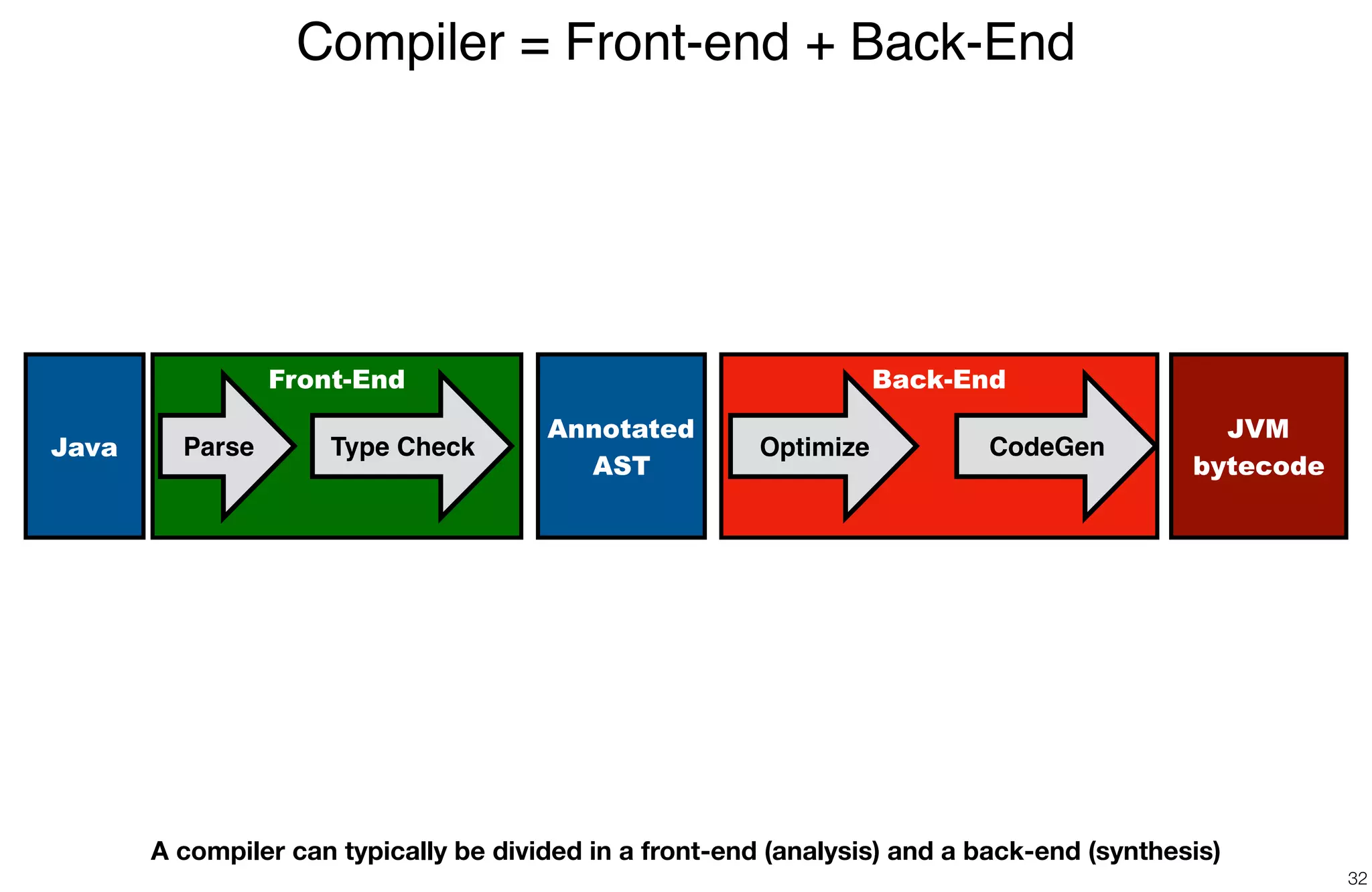 Compiler = Front-end + Back-End

Java

Front-End

Parse

Type Check

Annotated AST

Back-End

Optimize

CodeGen

JVM bytecode

A compiler can typically be divided in a front-end (analysis) and a back-end (synthesis)

32